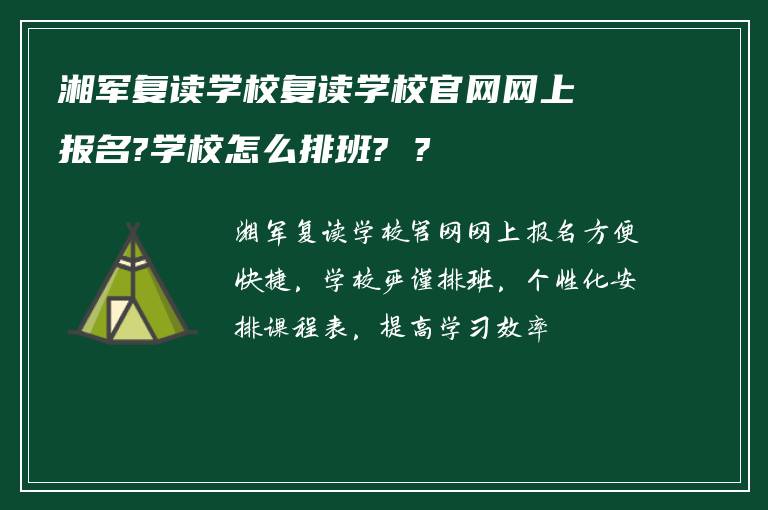 湘军复读学校复读学校官网网上报名?学校怎么排班? ?

湘军复读学校官网网上报名方便快捷，学校严谨排班，个性化安排课程表，提高学习效率